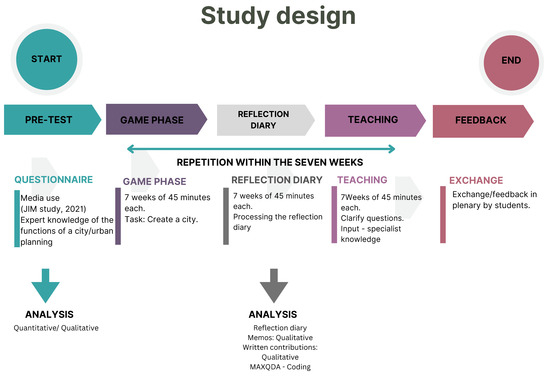 Study design

START

END

PRE-TEST

GAME PHASE

REFLECTION DIARY

TEACHING

FEEDBACK

REPETITION WITHIN THE SEVEN WEEKS

QUESTIONNAIRE

Media use (JIM study, 2021)
Expert knowledge of the functions of a city/urban planning

GAME PHASE

7 weeks of 45 minutes each.
Task: Create a city.

REFLECTION DIARY

7 weeks of 45 minutes each.
Processing the reflection diary

TEACHING

7Weeks of 45 minutes each.
Clarify questions.
Input - specialist knowledge

EXCHANGE

Exchange/feedback in plenary by students.

ANALYSIS

Quantitative/ Qualitative

ANALYSIS

Reflection diary
Memos: Qualitative
Written contributions: Qualitative
MAXQDA - Coding